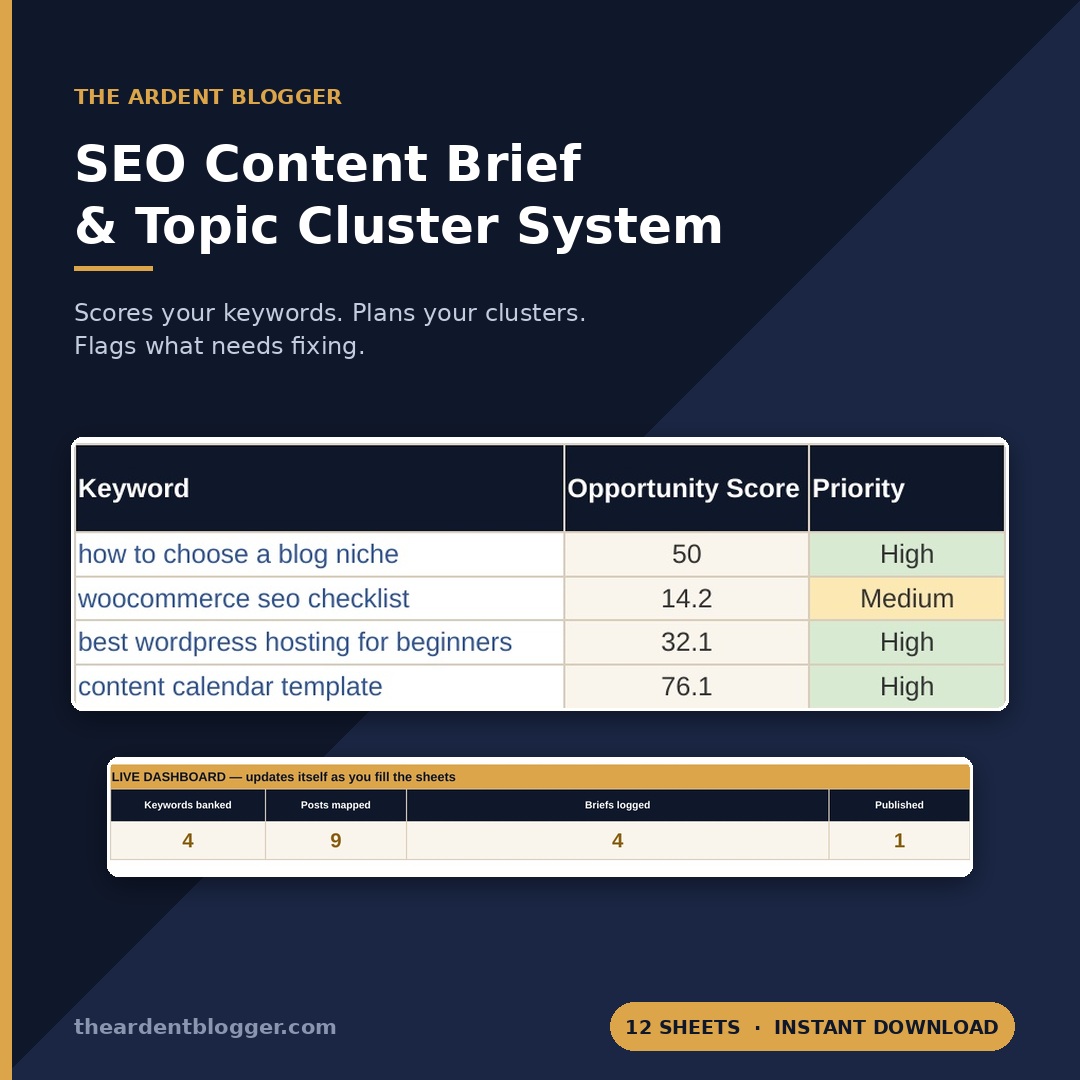 THE ARDENT BLOGGER

SEO Content Brief & Topic Cluster System

Scores your keywords. Plans your clusters. Flags what needs fixing.

| Keyword | Opportunity Score | Priority |
|---|---|---|
| how to choose a blog niche | 50 | High |
| woocommerce seo checklist | 14.2 | Medium |
| best wordpress hosting for beginners | 32.1 | High |
| content calendar template | 76.1 | High |

LIVE DASHBOARD — updates itself as you fill the sheets

| Keywords banked | Posts mapped | Briefs logged | Published |
|---|---|---|---|
| 4 | 9 | 4 | 1 |

theardentblogger.com

12 SHEETS · INSTANT DOWNLOAD